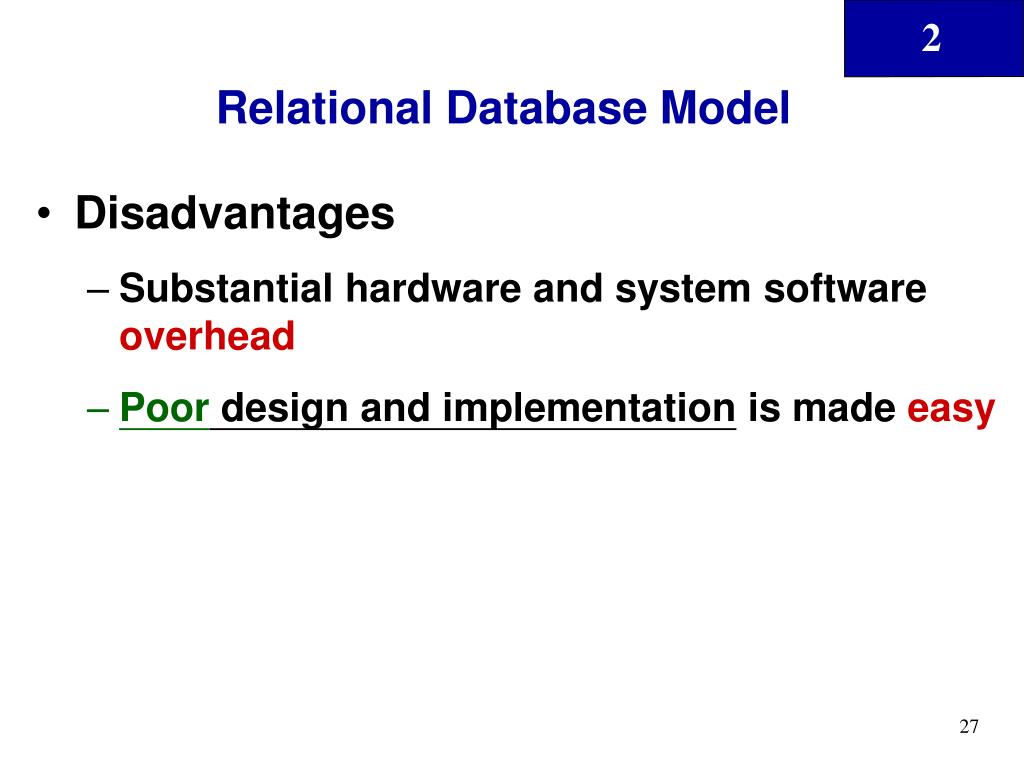 2

Relational Database Model

• Disadvantages

– Substantial hardware and system software overhead

– Poor design and implementation is made easy

27